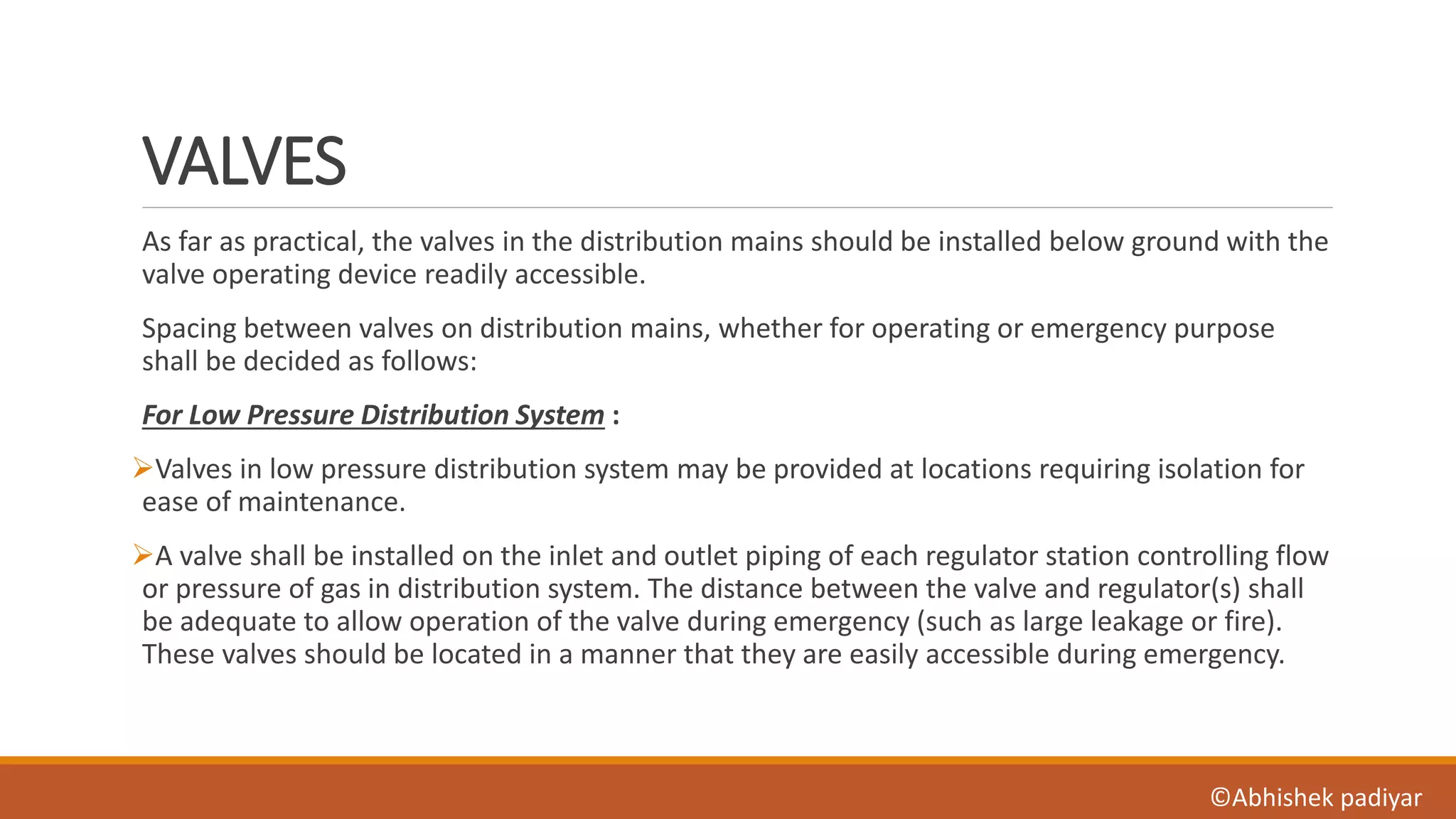 VALVES

As far as practical, the valves in the distribution mains should be installed below ground with the valve operating device readily accessible.

Spacing between valves on distribution mains, whether for operating or emergency purpose shall be decided as follows:

For Low Pressure Distribution System :

➢Valves in low pressure distribution system may be provided at locations requiring isolation for ease of maintenance.

➢A valve shall be installed on the inlet and outlet piping of each regulator station controlling flow or pressure of gas in distribution system. The distance between the valve and regulator(s) shall be adequate to allow operation of the valve during emergency (such as large leakage or fire). These valves should be located in a manner that they are easily accessible during emergency.

©Abhishek padiyar